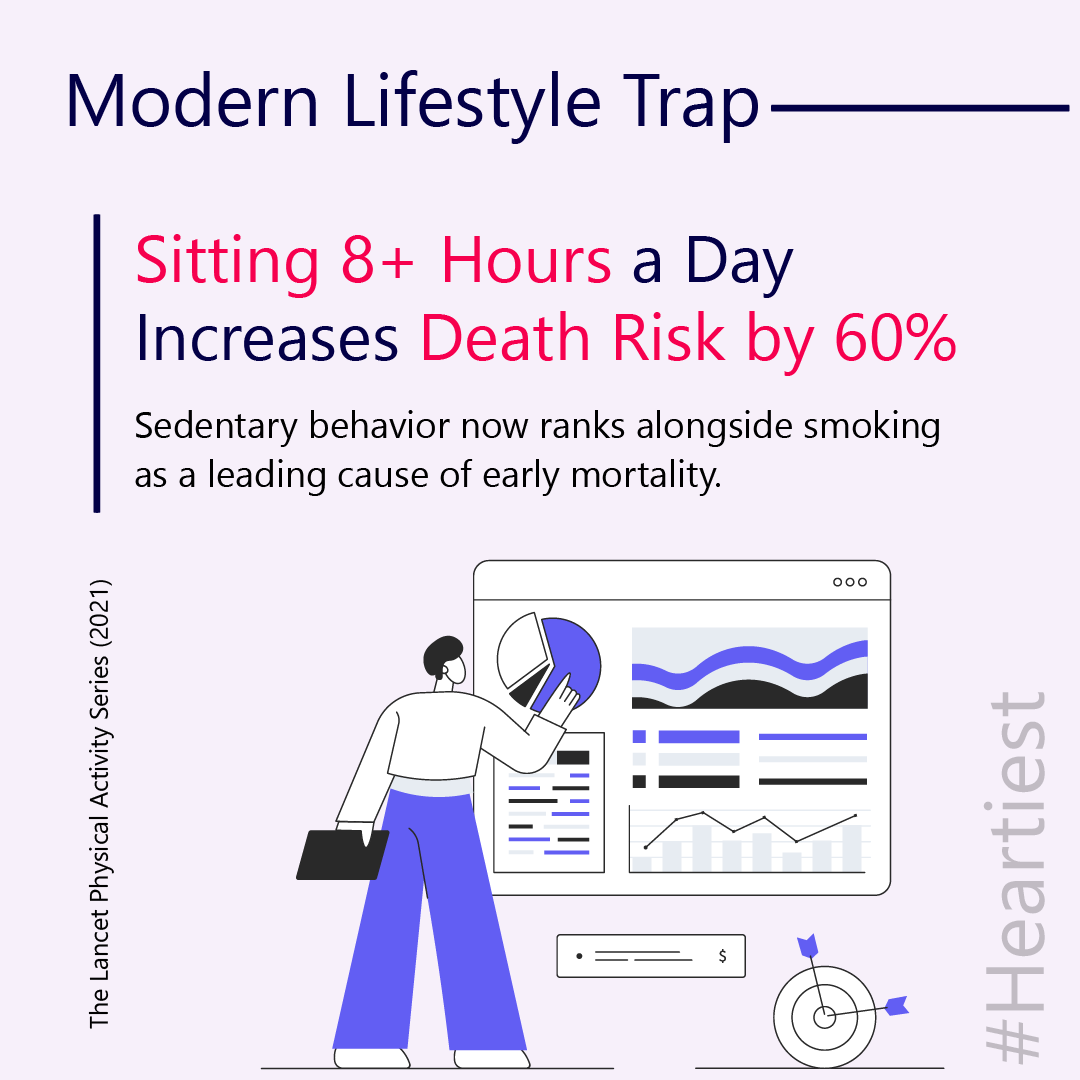 Modern Lifestyle Trap

Sitting 8+ Hours a Day Increases Death Risk by 60%

Sedentary behavior now ranks alongside smoking as a leading cause of early mortality.

The Lancet Physical Activity Series (2021)

$

#Heartiest